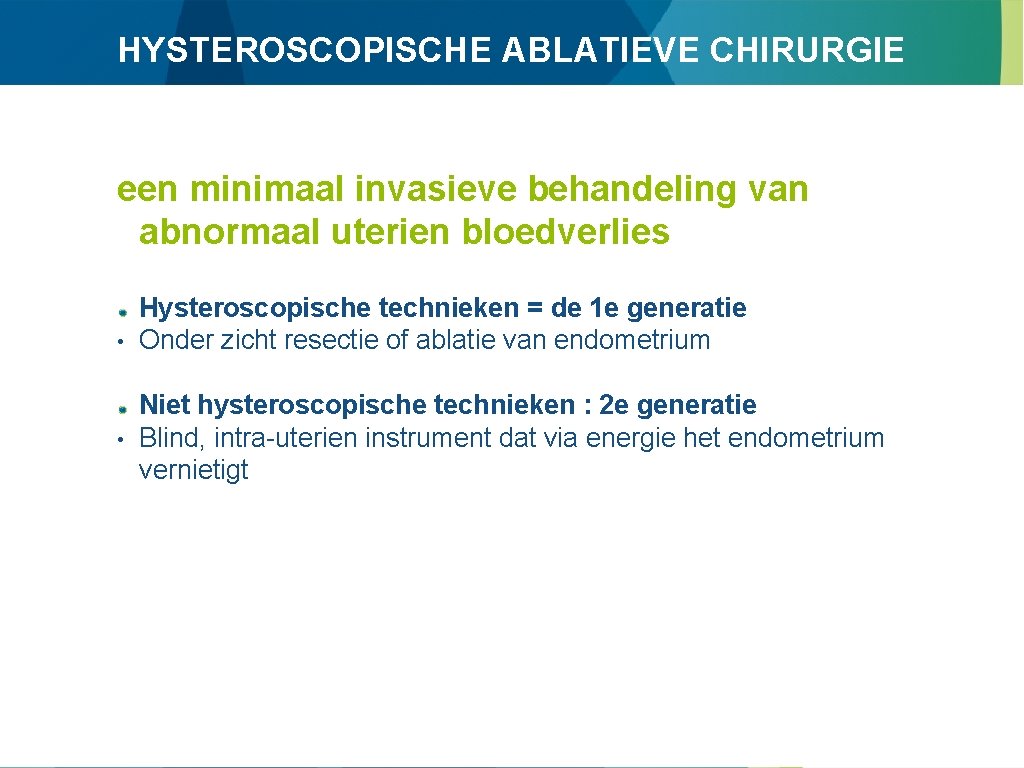 HYSTEROSCOPISCHE ABLATIEVE CHIRURGIE

een minimaal invasieve behandeling van abnormaal uterien bloedverlies

Hysteroscopische technieken = de 1e generatie
• Onder zicht resectie of ablatie van endometrium

Niet hysteroscopische technieken : 2e generatie
• Blind, intra-uterien instrument dat via energie het endometrium vernietigt